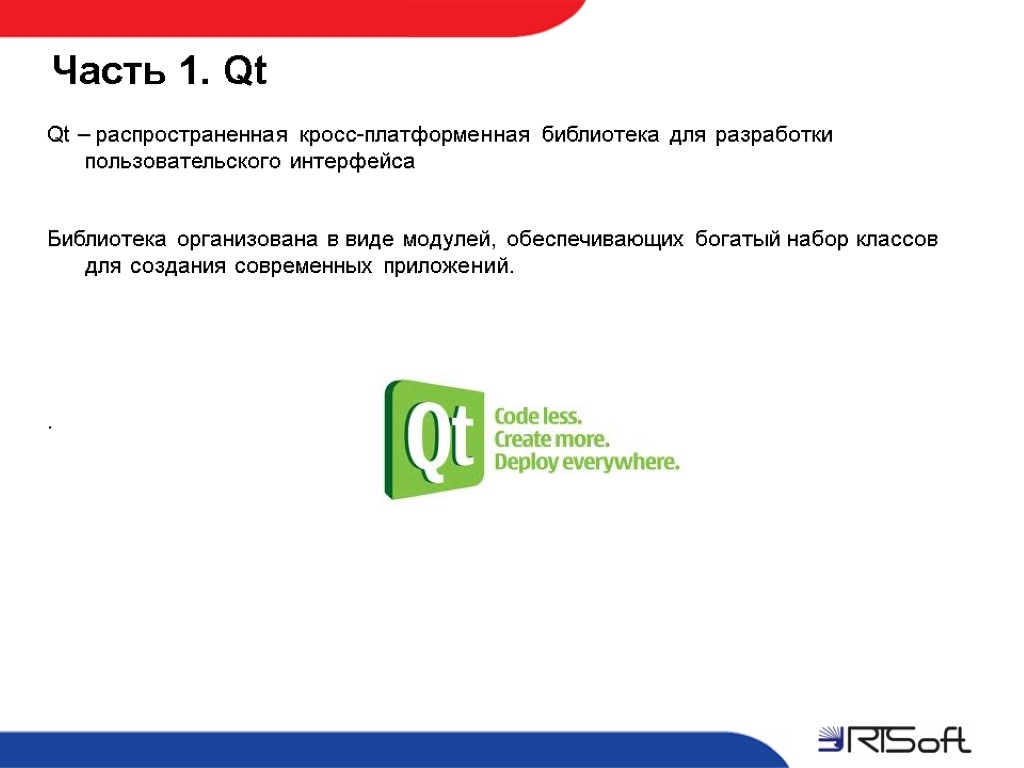 Часть 1. Qt

Qt – распространенная кросс-платформенная библиотека для разработки пользовательского интерфейса

Библиотека организована в виде модулей, обеспечивающих богатый набор классов для создания современных приложений.

.

Qt

Code less.
Create more.
Deploy everywhere.

RTSoft